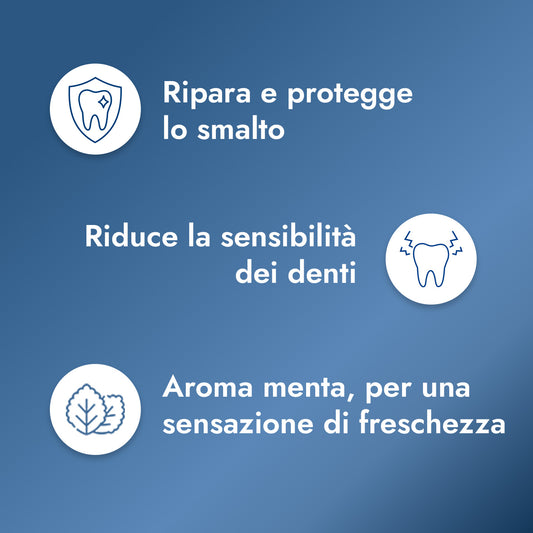 Ripara e protegge lo smalto

Riduce la sensibilità dei denti

Aroma menta, per una sensazione di freschezza